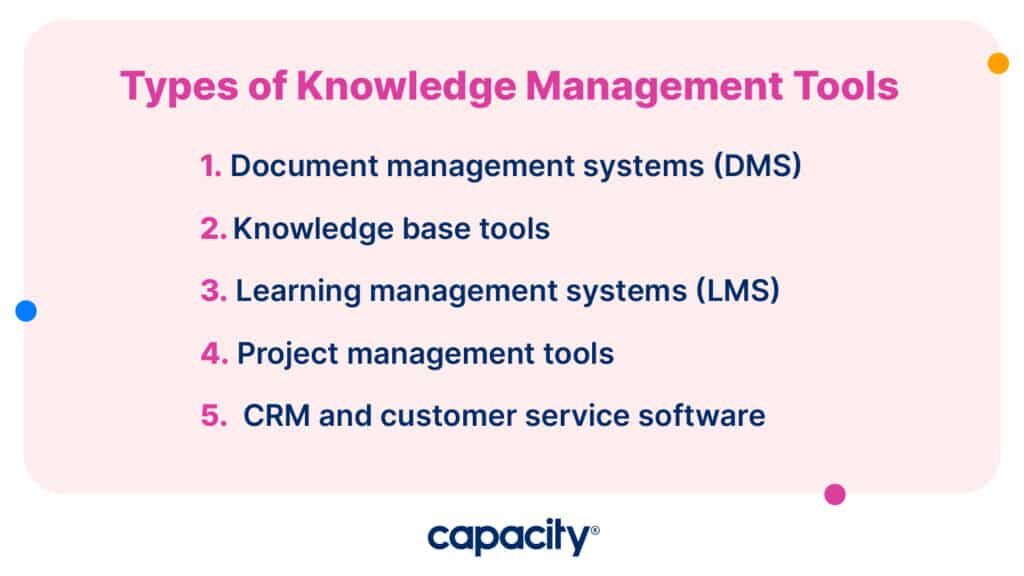 Types of Knowledge Management Tools

1. Document management systems (DMS)

2. Knowledge base tools

3. Learning management systems (LMS)

4. Project management tools

5. CRM and customer service software

capacity®